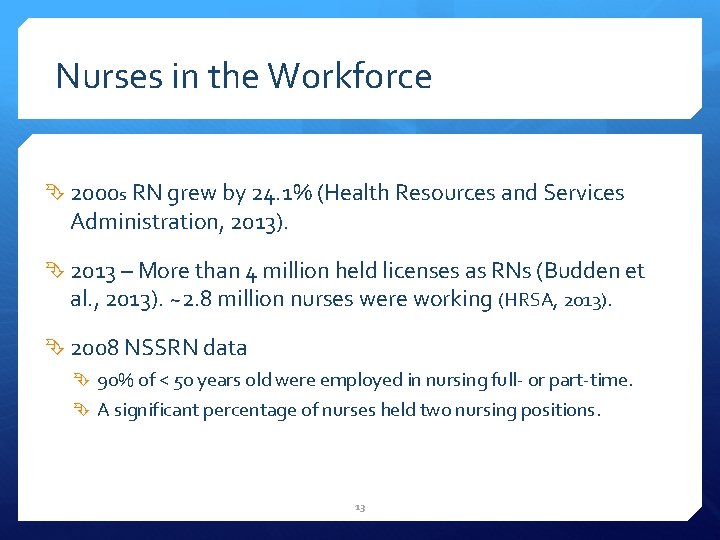 Nurses in the Workforce

2000s RN grew by 24.1% (Health Resources and Services Administration, 2013).

2013 – More than 4 million held licenses as RNs (Budden et al., 2013). ~2.8 million nurses were working (HRSA, 2013).

2008 NSSRN data

90% of < 50 years old were employed in nursing full- or part-time.

A significant percentage of nurses held two nursing positions.

13